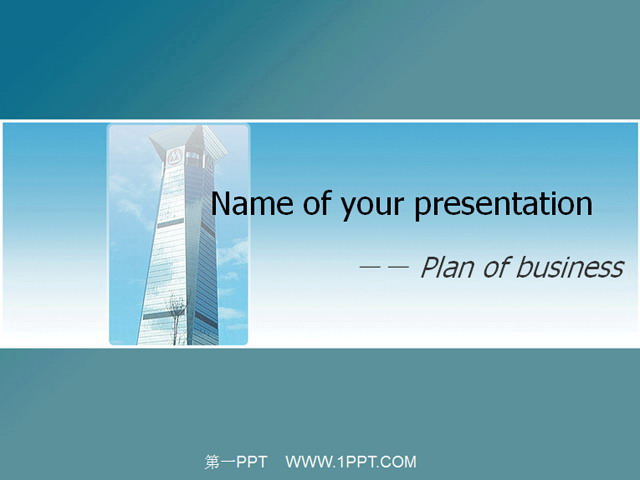 Name of your presentation

—— Plan of business

第一PPT WWW.1PPT.COM